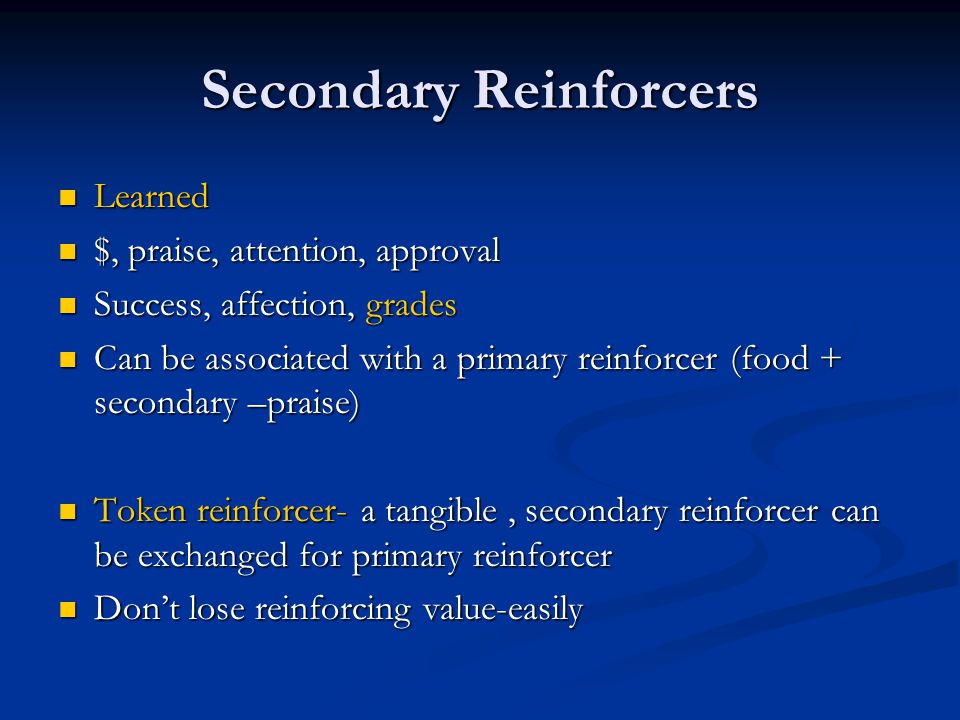 Secondary Reinforcers

- Learned
- \$, praise, attention, approval
- Success, affection, grades
- Can be associated with a primary reinforcer (food + secondary –praise)

- Token reinforcer- a tangible , secondary reinforcer can be exchanged for primary reinforcer
- Don’t lose reinforcing value-easily